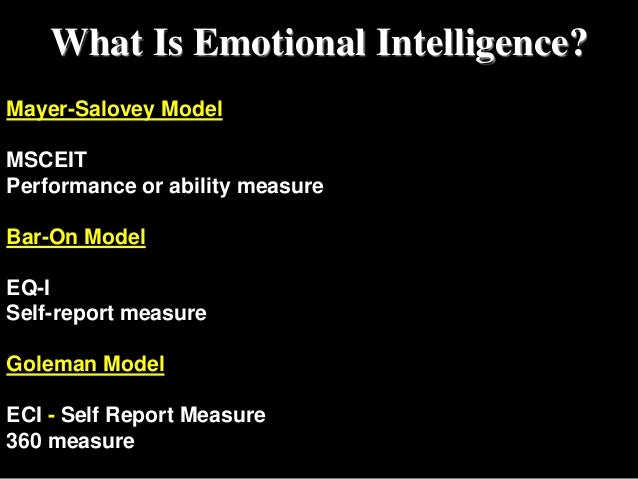 What Is Emotional Intelligence?

Mayer-Salovey Model

MSCEIT
Performance or ability measure

Bar-On Model

EQ-I
Self-report measure

Goleman Model

ECI - Self Report Measure
360 measure